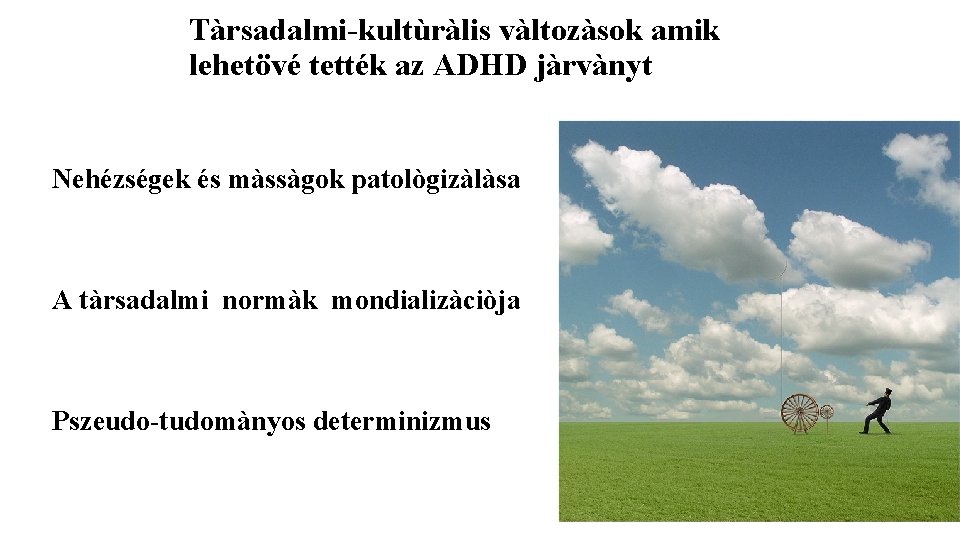 Tàrsadalmi-kultùràlis vàltozàsok amik lehetövé tették az ADHD jàrvànyt

Nehézségek és màssàgok patològizàlàsa

A tàrsadalmi normàk mondializàciòja

Pszeudo-tudomànyos determinizmus